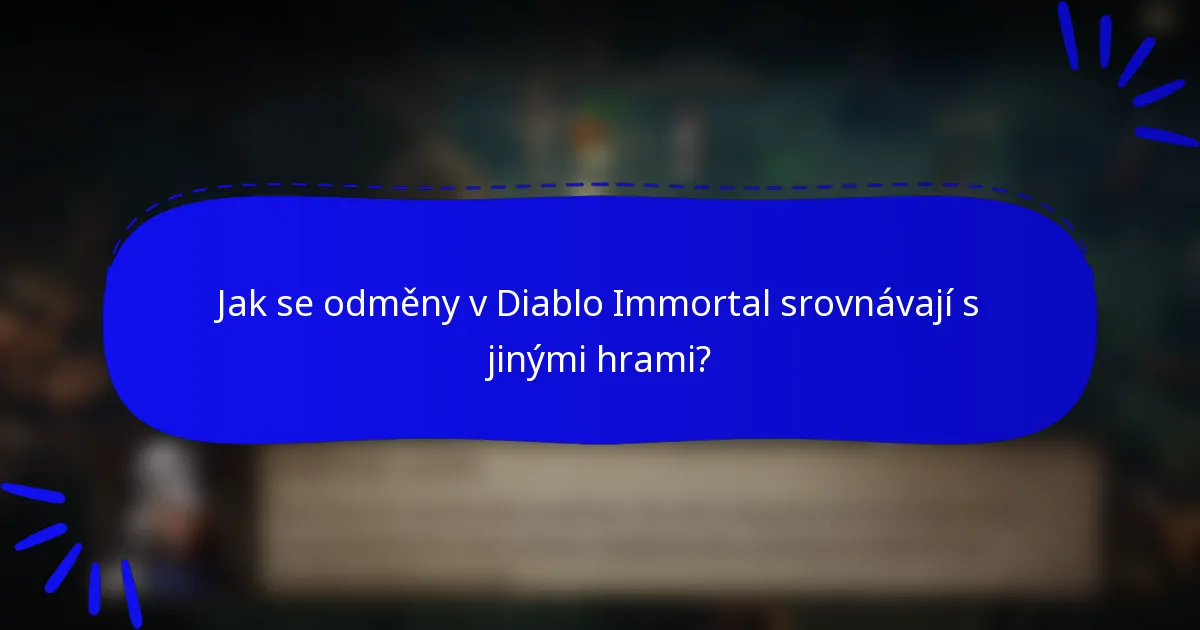 Jak se odměny v Diablo Immortal srovnávají s jinými hrami?